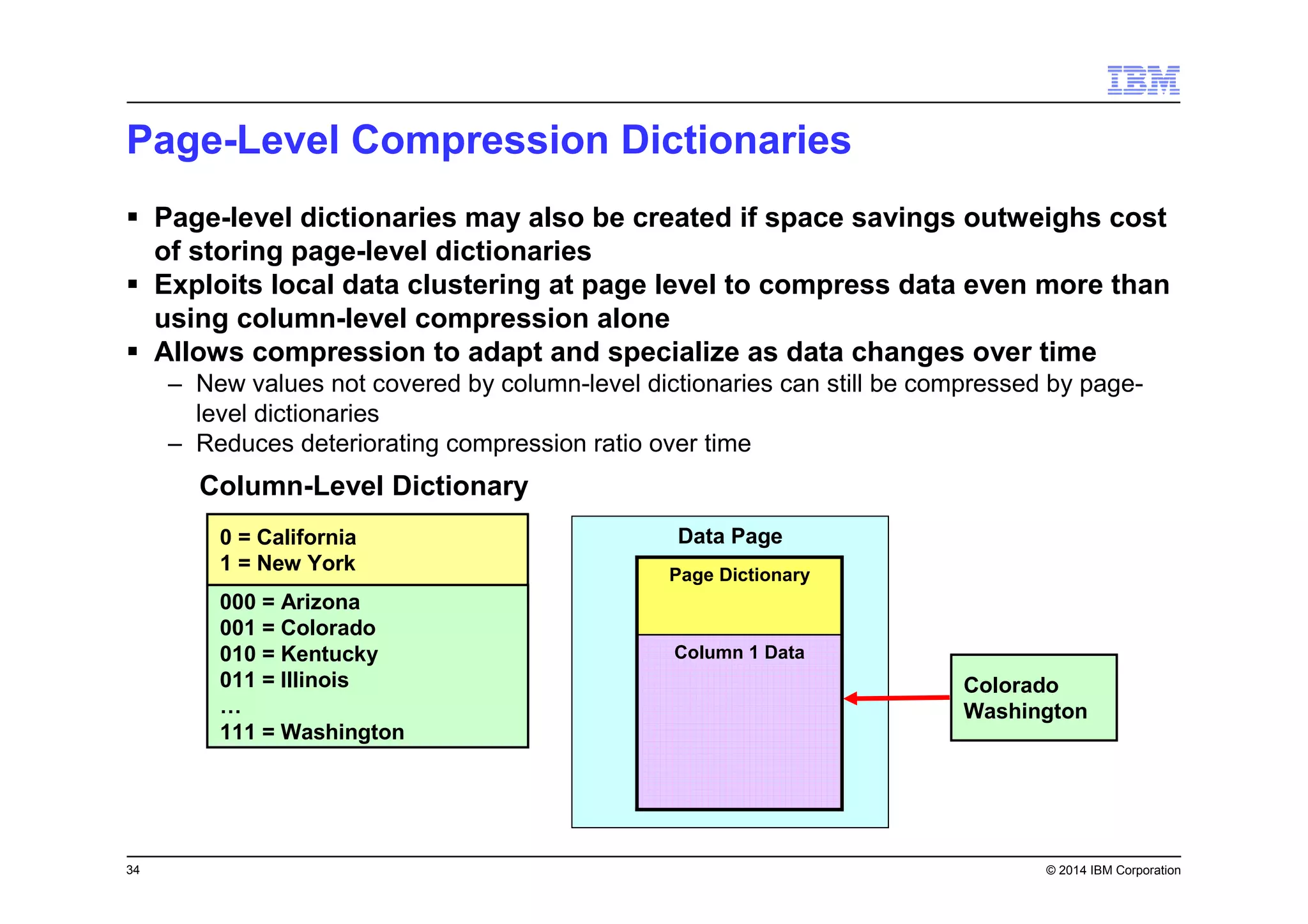 IBM

Page-Level Compression Dictionaries

▪ Page-level dictionaries may also be created if space savings outweighs cost of storing page-level dictionaries
▪ Exploits local data clustering at page level to compress data even more than using column-level compression alone
▪ Allows compression to adapt and specialize as data changes over time
– New values not covered by column-level dictionaries can still be compressed by page-level dictionaries
– Reduces deteriorating compression ratio over time

Column-Level Dictionary

0 = California
1 = New York

000 = Arizona
001 = Colorado
010 = Kentucky
011 = Illinois
…
111 = Washington

Data Page

Page Dictionary

Column 1 Data

Colorado
Washington

34

© 2014 IBM Corporation